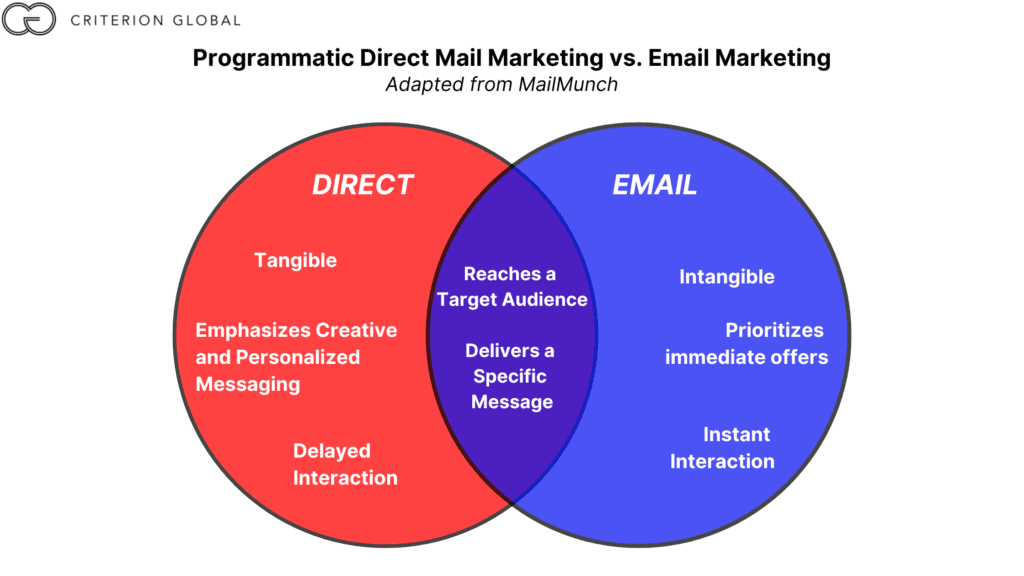 CRITERION GLOBAL

Programmatic Direct Mail Marketing vs. Email Marketing
Adapted from MailMunch

DIRECT

Tangible

Emphasizes Creative and Personalized Messaging

Delayed Interaction

Reaches a Target Audience

Delivers a Specific Message

EMAIL

Intangible

Prioritizes immediate offers

Instant Interaction